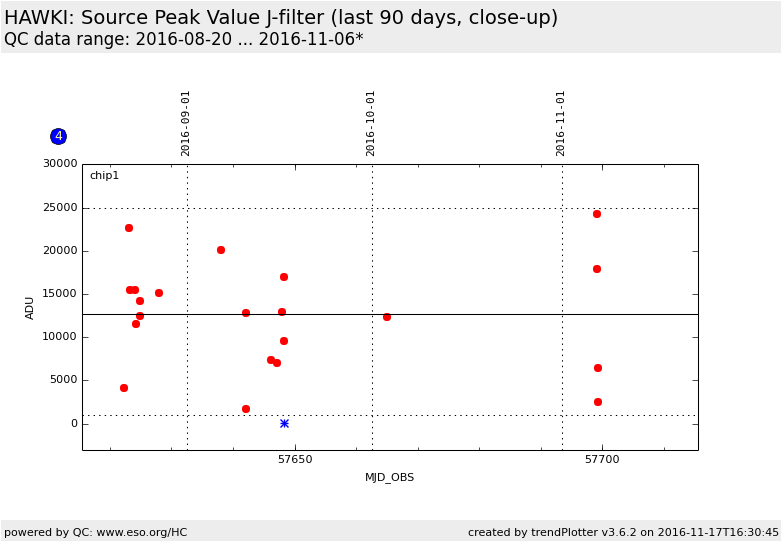 HAWKI: Source Peak Value J-filter (last 90 days, close-up)
QC data range: 2016-08-20 ... 2016-11-06*

4

2016-09-01
2016-10-01
2016-11-01

chip1

30000
25000
20000
15000
10000
5000
0

ADU

57650
57700
MJD_OBS

powered by QC: www.eso.org/HC

created by trendPlotter v3.6.2 on 2016-11-17T16:30:45